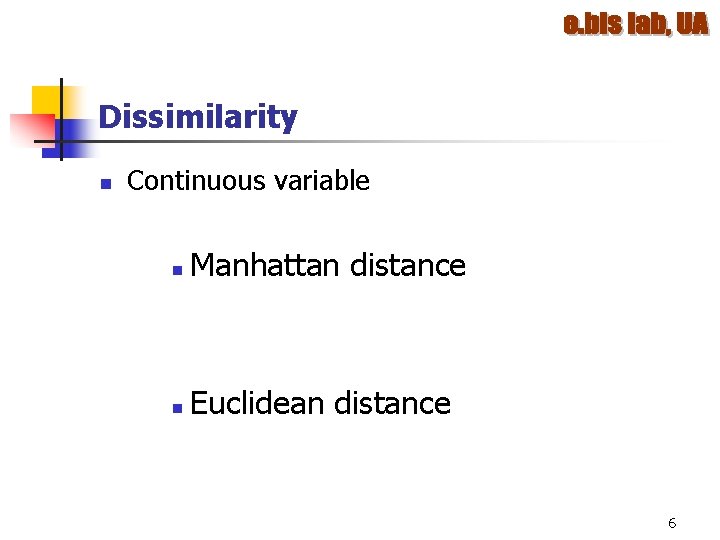 e.bis lab, UA

Dissimilarity

Continuous variable

Manhattan distance

Euclidean distance

6